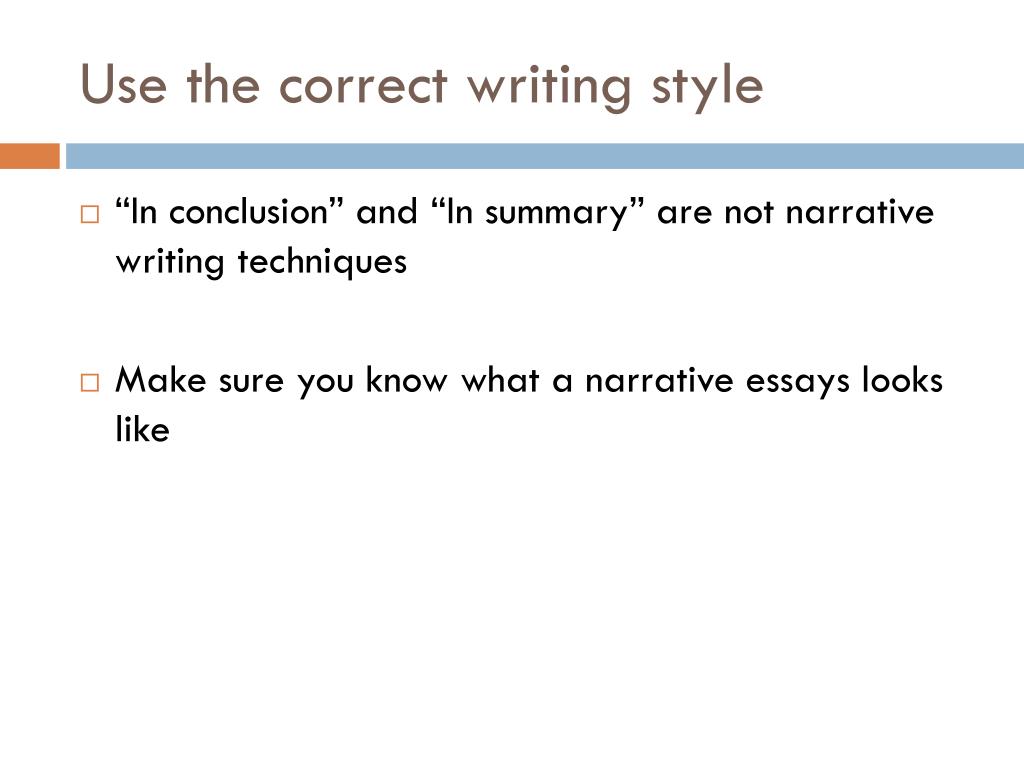 Use the correct writing style

□ “In conclusion” and “In summary” are not narrative writing techniques

□ Make sure you know what a narrative essays looks like